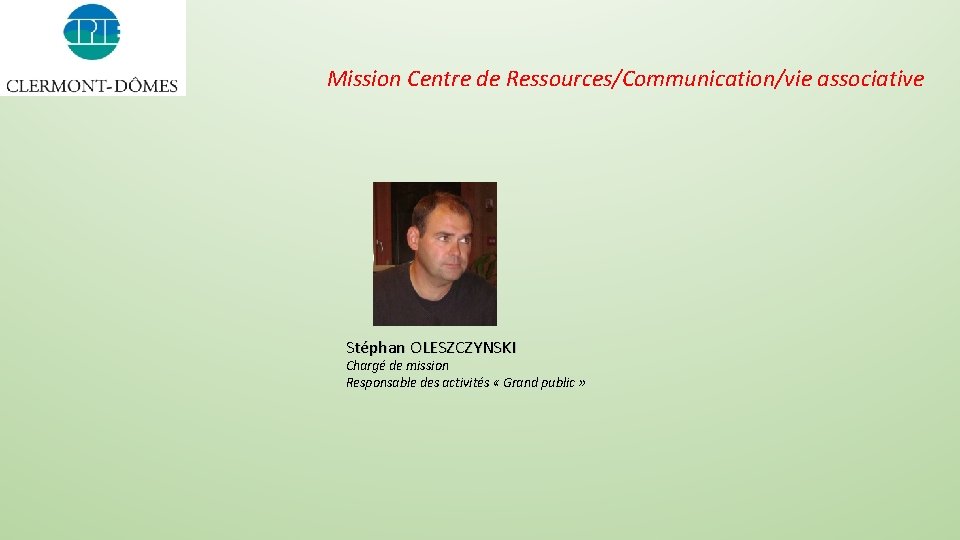 CPIE
CLERMONT-DÔMES

Mission Centre de Ressources/Communication/vie associative

Stéphan OLESZCZYNSKI
Chargé de mission
Responsable des activités « Grand public »